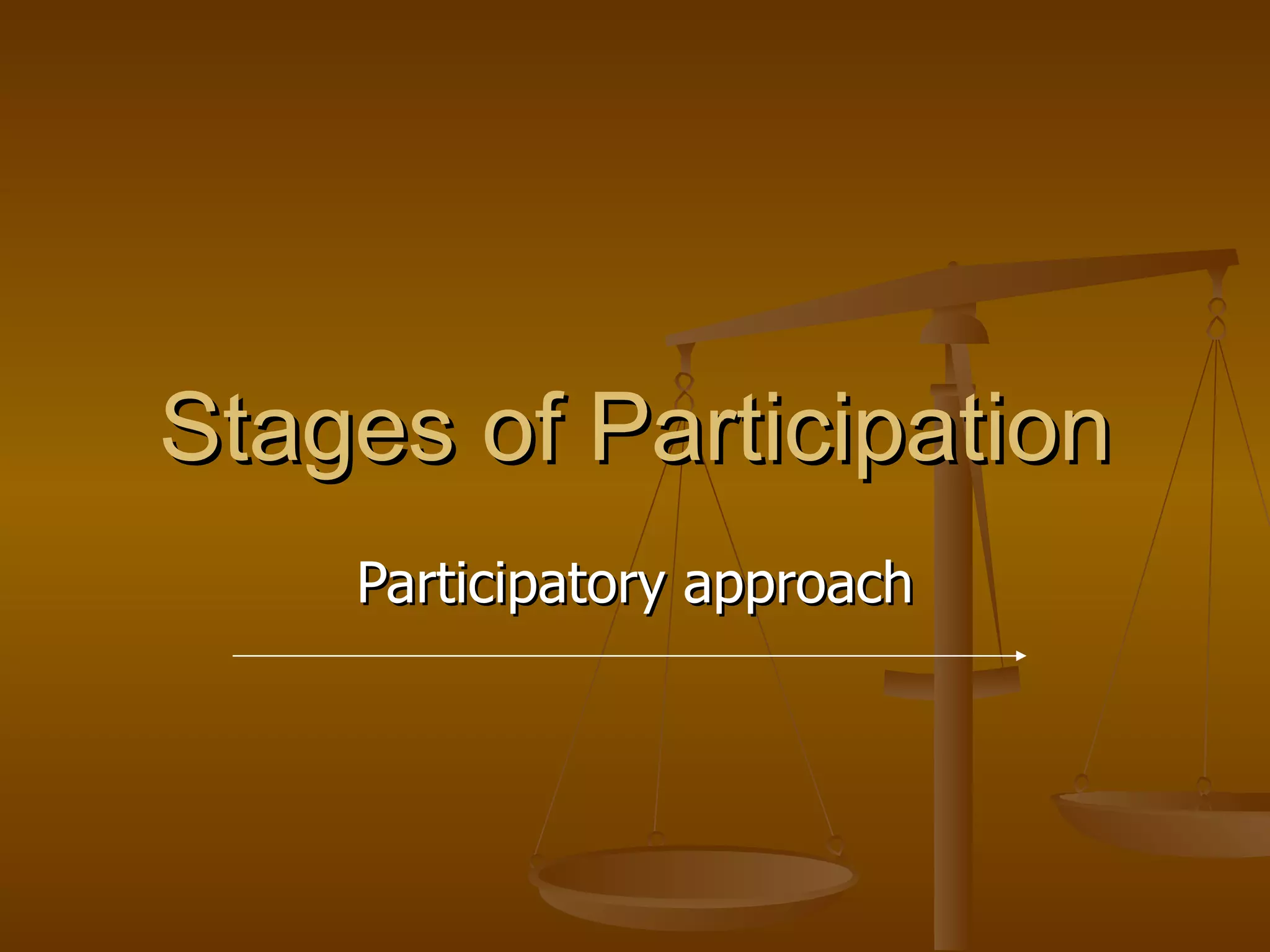 Stages of Participation

Participatory approach